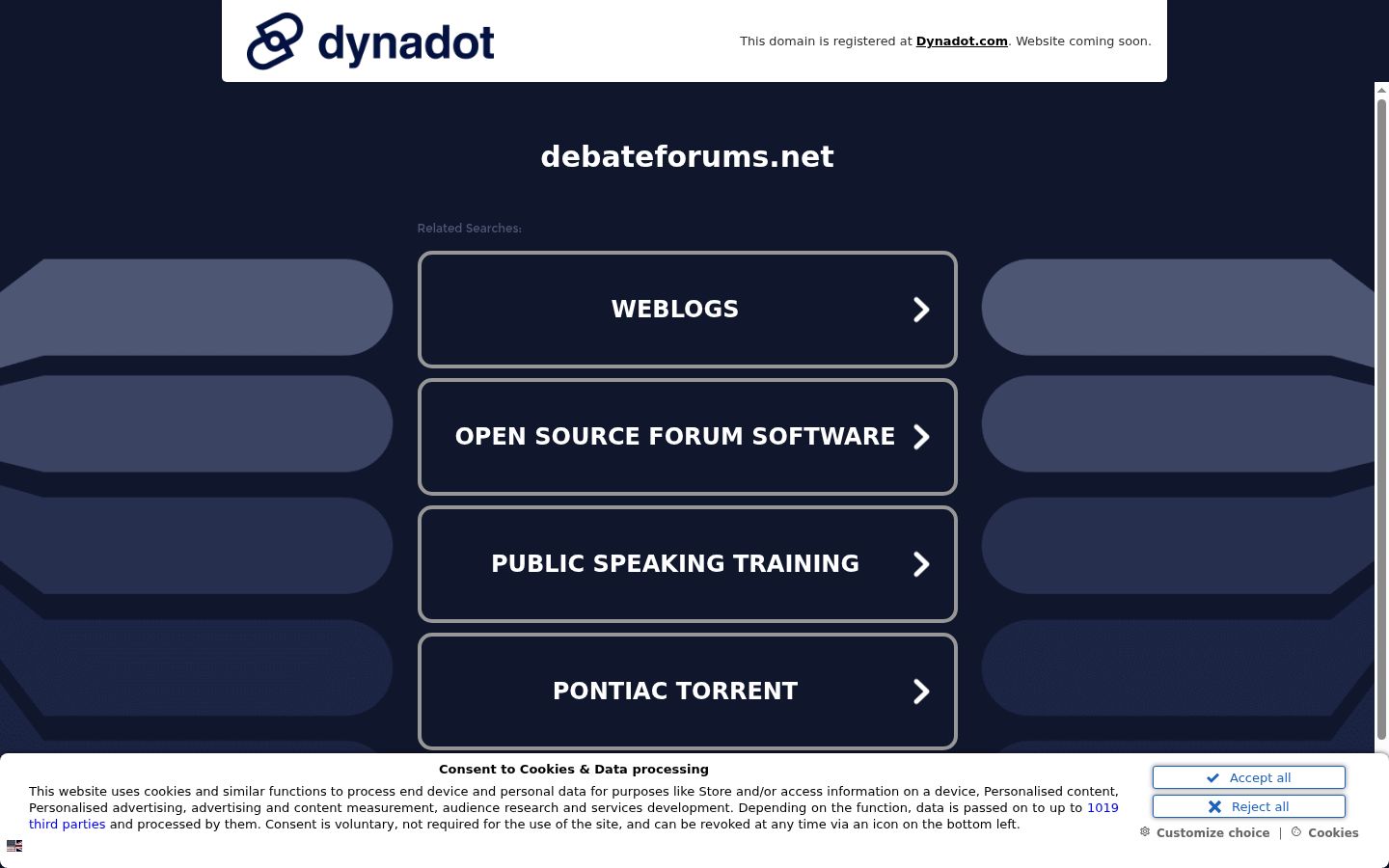 dynadot

This domain is registered at Dynadot.com. Website coming soon.

debateforums.net

Related Searches:

WEBLOGS

OPEN SOURCE FORUM SOFTWARE

PUBLIC SPEAKING TRAINING

PONTIAC TORRENT

Consent to Cookies & Data processing

This website uses cookies and similar functions to process end device and personal data for purposes like Store and/or access information on a device, Personalised content, Personalised advertising, advertising and content measurement, audience research and services development. Depending on the function, data is passed on to up to 1019 third parties and processed by them. Consent is voluntary, not required for the use of the site, and can be revoked at any time via an icon on the bottom left.

Accept all

Reject all

Customize choice | Cookies